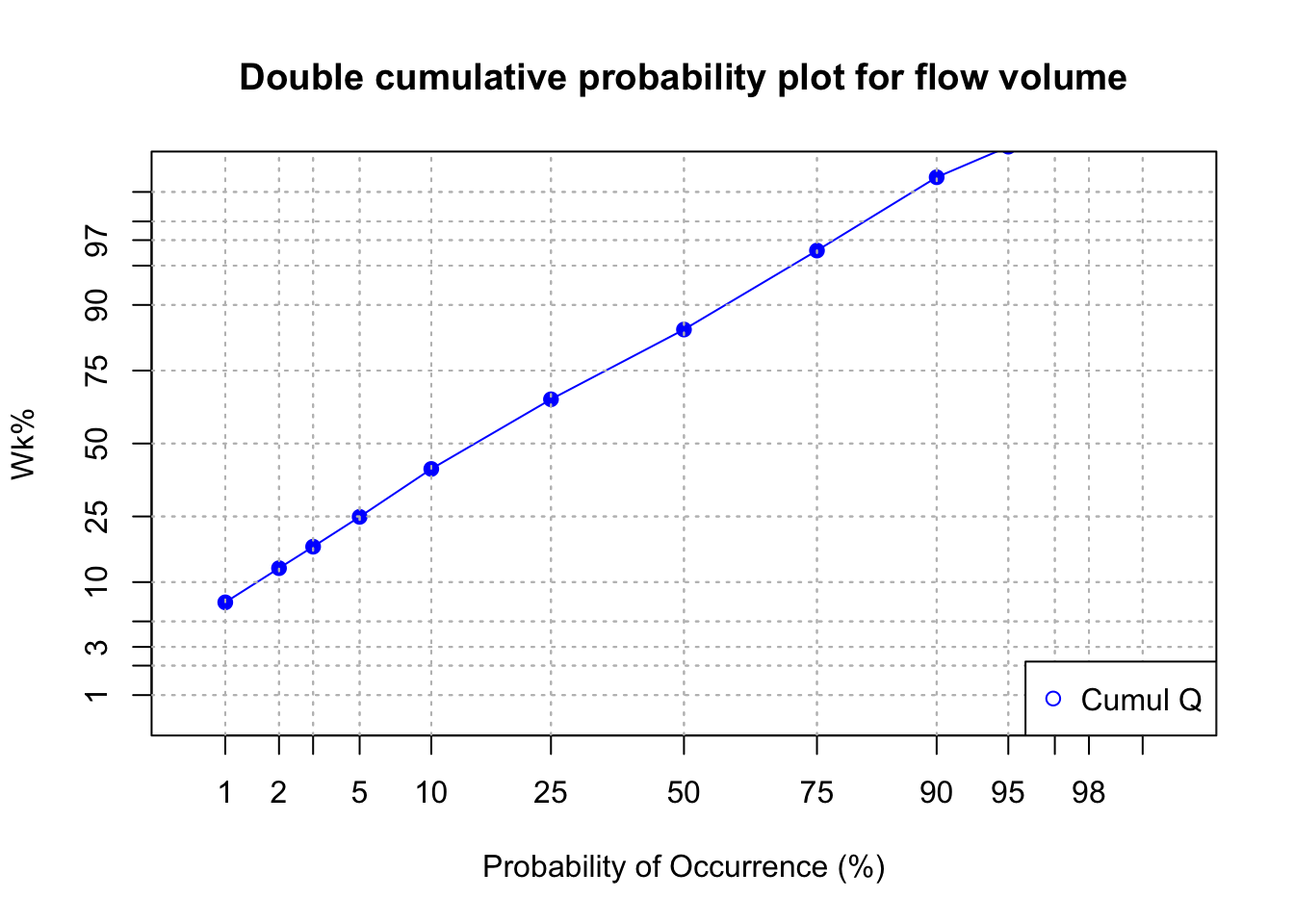 Double cumulative probability plot for flow volume

Wk%

1
3
10
25
50
75
90
97

Cumul Q

1
2
5
10
25
50
75
90
95
98

Probability of Occurrence (%)